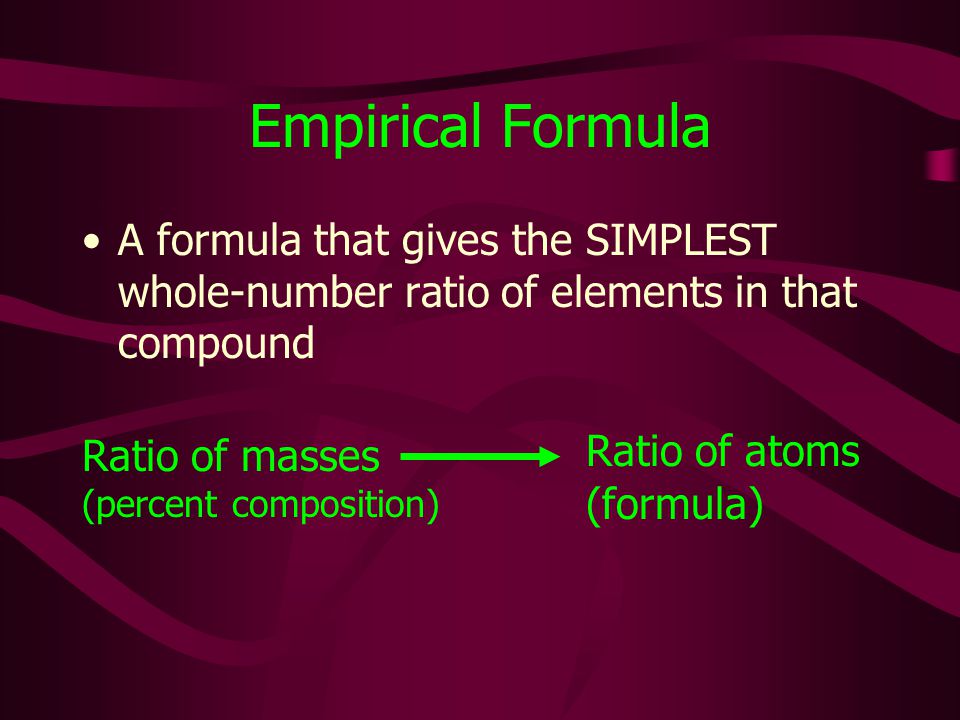 Empirical Formula

• A formula that gives the SIMPLEST whole-number ratio of elements in that compound

Ratio of masses
(percent composition)

Ratio of atoms
(formula)